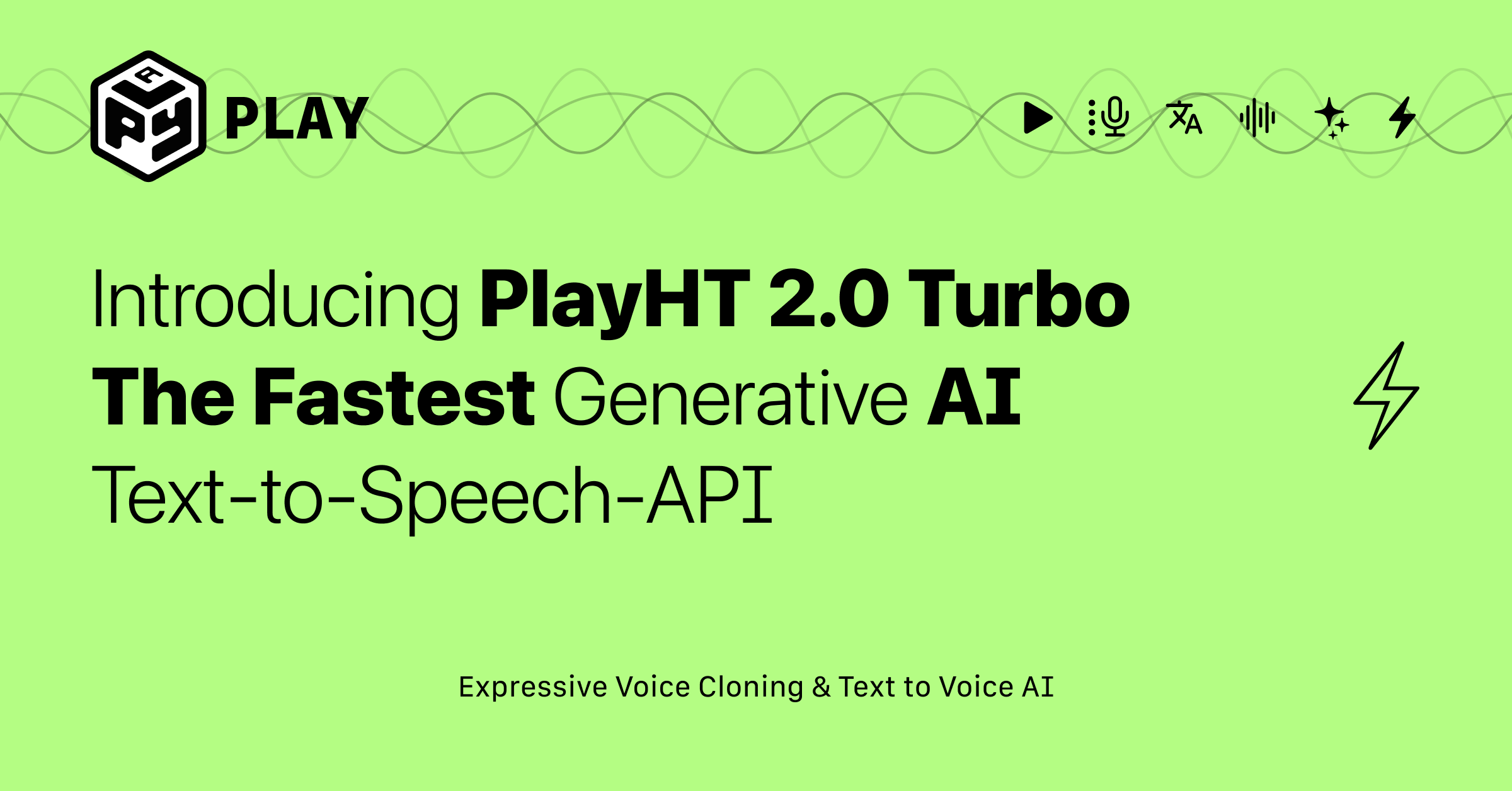 PLAY

Introducing PlayHT 2.0 Turbo
The Fastest Generative AI
Text-to-Speech-API

Expressive Voice Cloning & Text to Voice AI